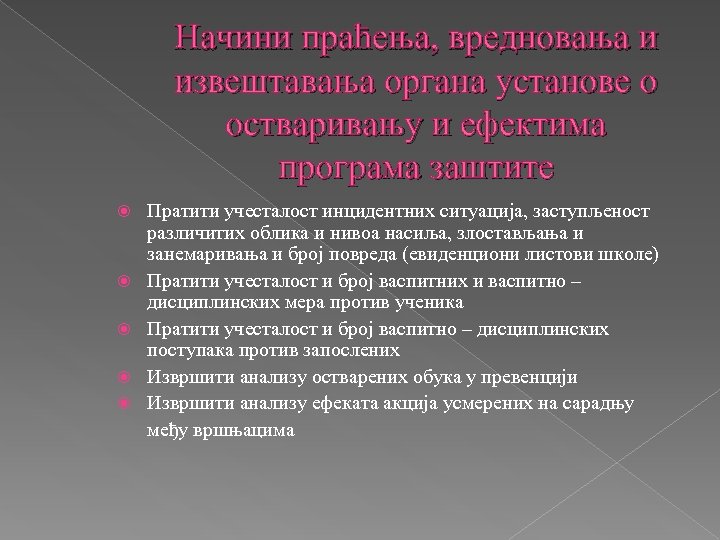 Начини праћења, вредновања и извештавања органа установе о остваривању и ефектима програма заштите

Пратити учесталост инцидентних ситуација, заступљеност различитих облика и нивоа насиља, злостављања и занемаривања и број повреда (евиденциони листови школе)

Пратити учесталост и број васпитних и васпитно – дисциплинских мера против ученика

Пратити учесталост и број васпитно – дисциплинских поступака против запослених

Извршити анализу остварених обука у превенцији

Извршити анализу ефеката акција усмерених на сарадњу међу вршњацима